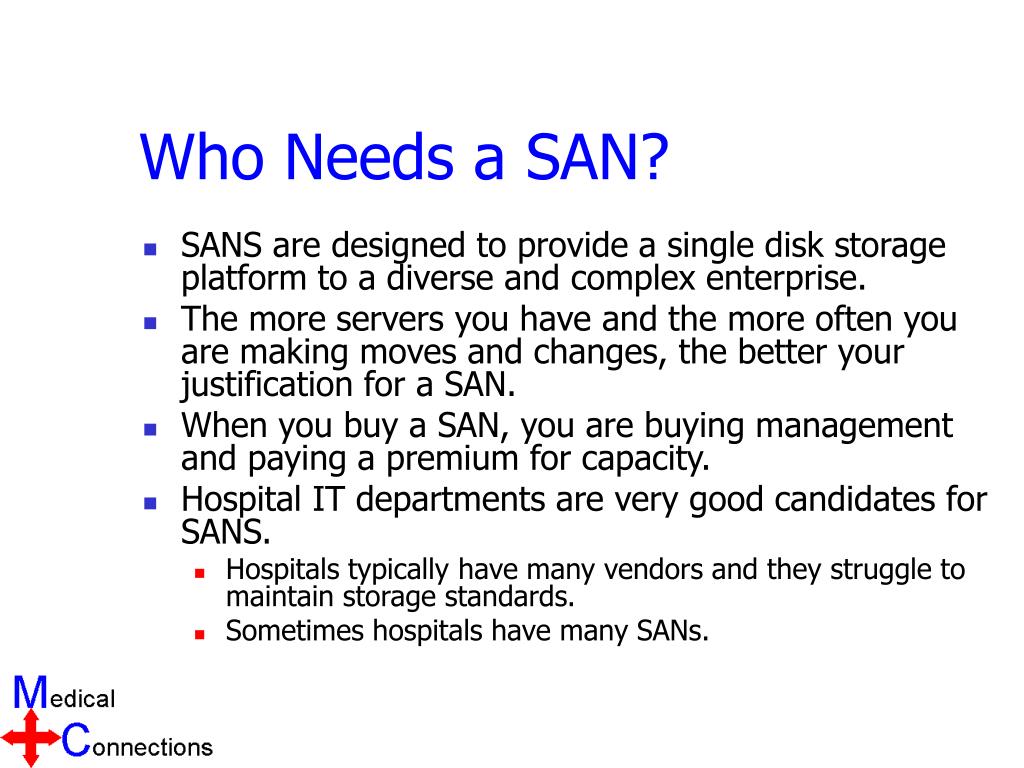 Who Needs a SAN?

- SANS are designed to provide a single disk storage platform to a diverse and complex enterprise.
- The more servers you have and the more often you are making moves and changes, the better your justification for a SAN.
- When you buy a SAN, you are buying management and paying a premium for capacity.
- Hospital IT departments are very good candidates for SANS.
  - Hospitals typically have many vendors and they struggle to maintain storage standards.
  - Sometimes hospitals have many SANs.

Medical
Connections